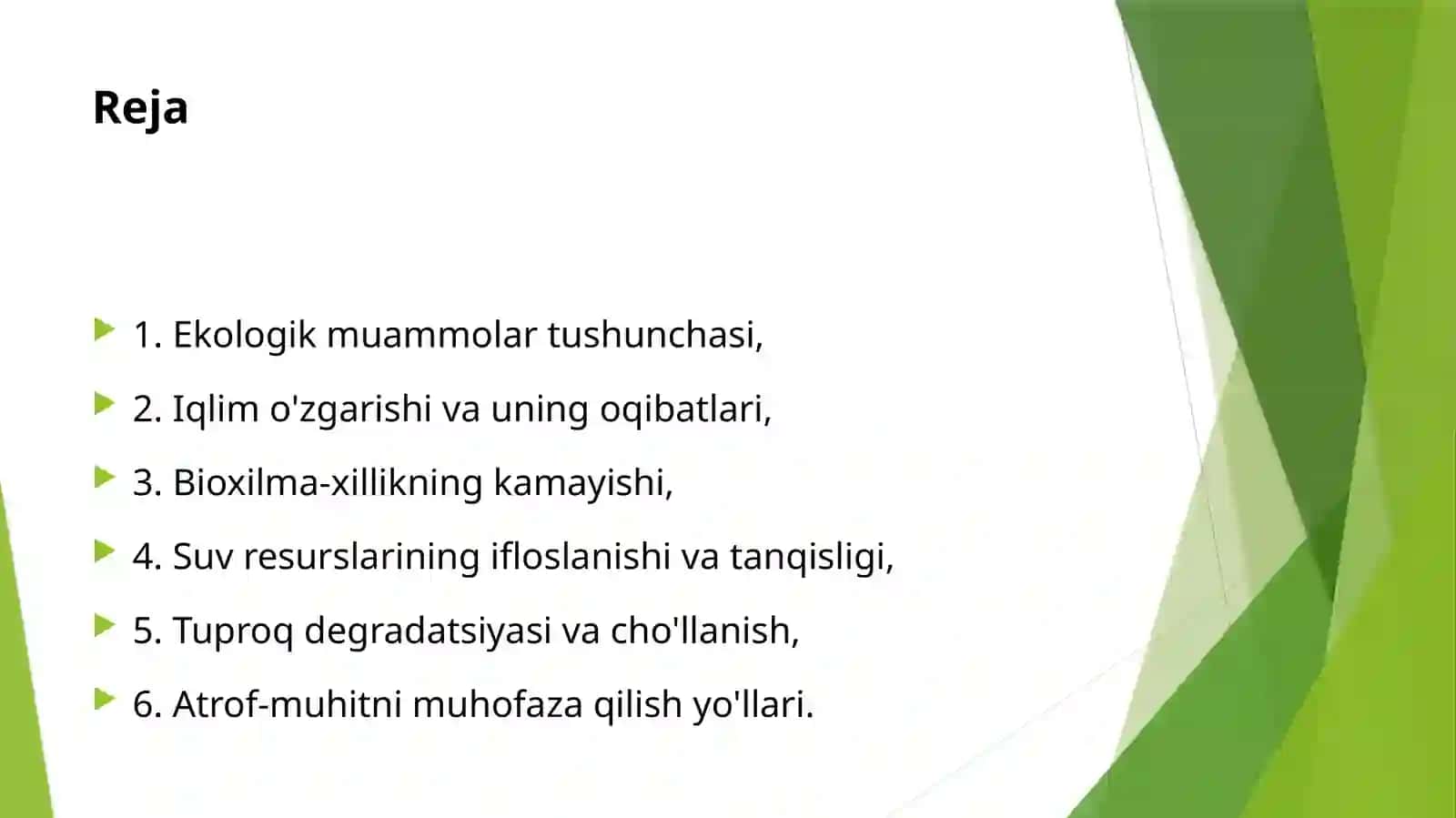 Reja

1. Ekologik muammolar tushunchasi,

2. Iqlim o'zgarishi va uning oqibatlari,

3. Bioxilma-xillikning kamayishi,

4. Suv resurslarining ifloslanishi va tanqisligi,

5. Tuproq degradatsiyasi va cho'llanish,

6. Atrof-muhitni muhofaza qilish yo'llari.